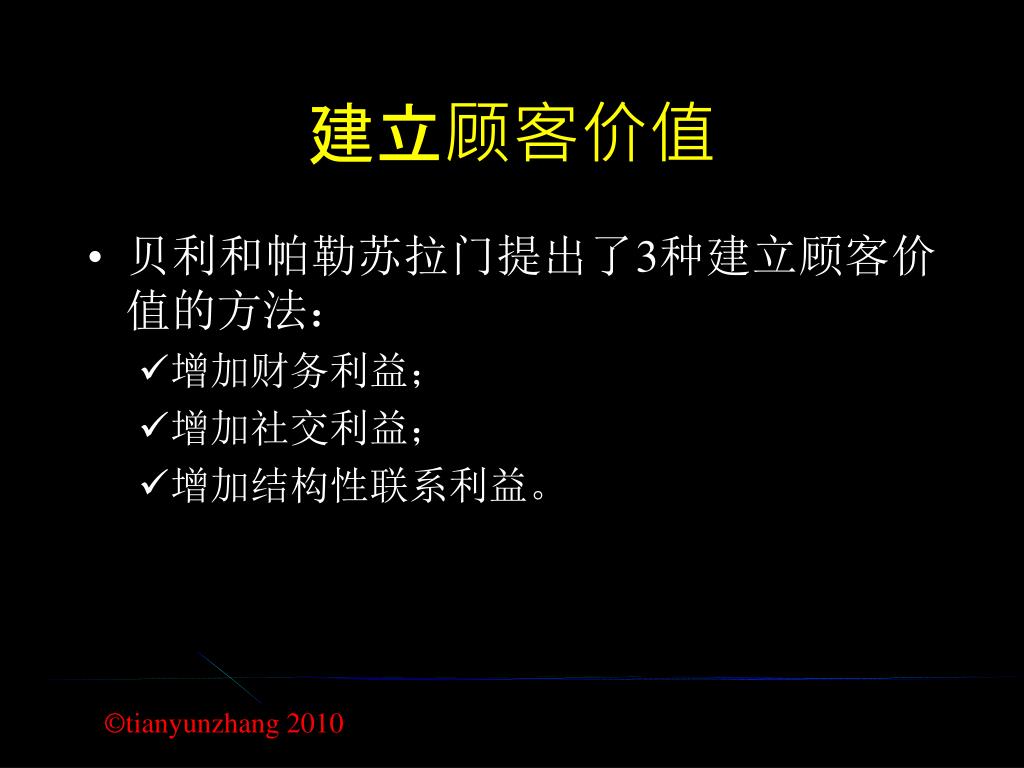 建立顾客价值

• 贝利和帕勒苏拉门提出了3种建立顾客价值的方法：

✓增加财务利益；

✓增加社交利益；

✓增加结构性联系利益。

©tianyunzhang 2010